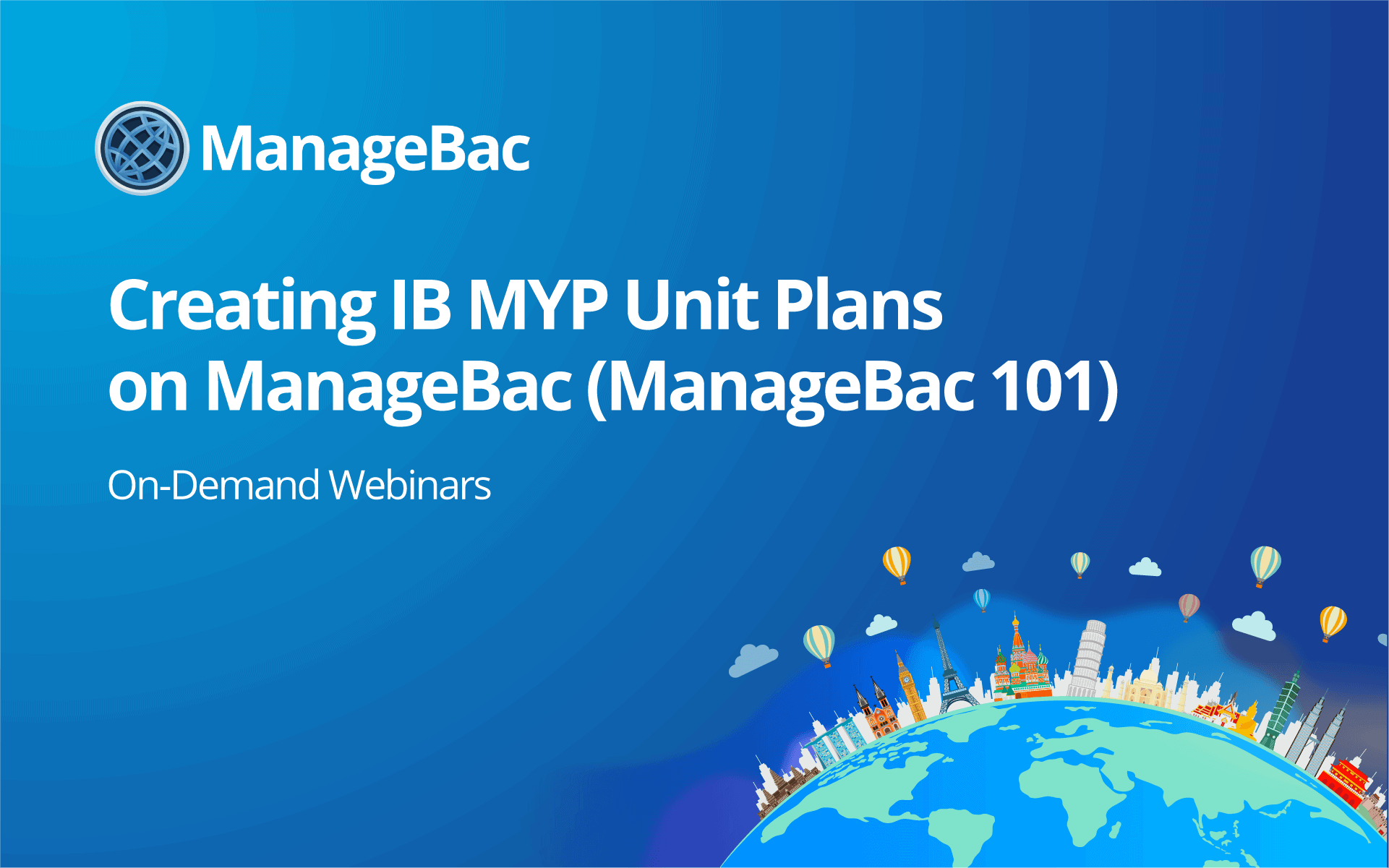 ManageBac

Creating IB MYP Unit Plans on ManageBac (ManageBac 101)

On-Demand Webinars